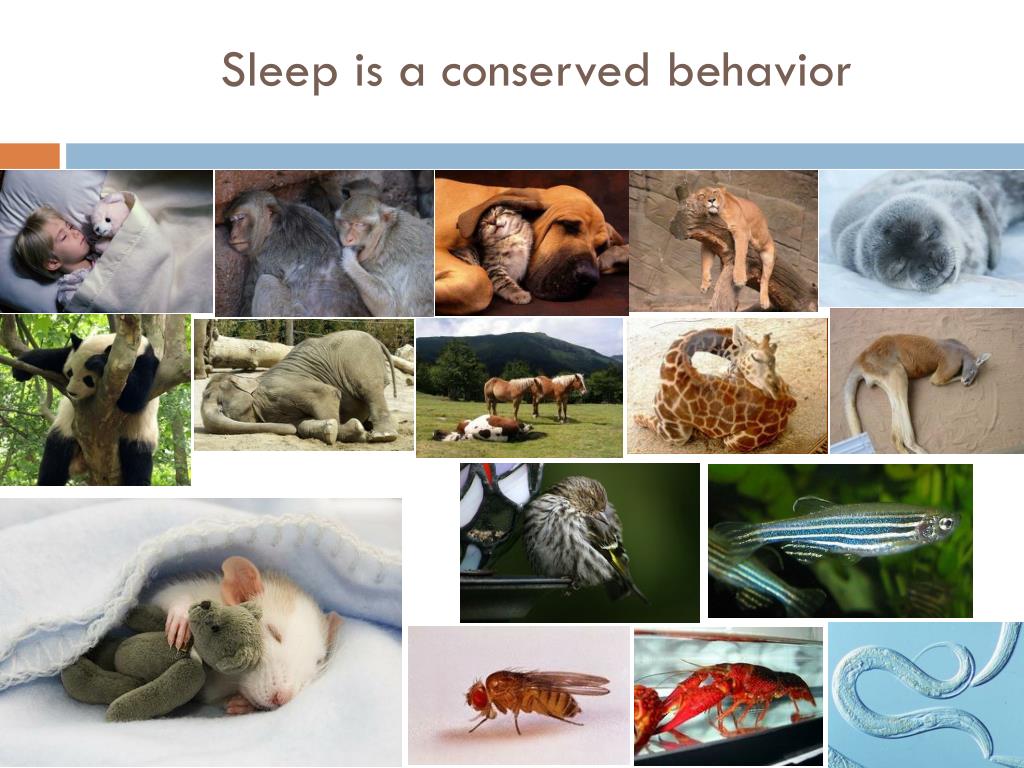 Sleep is a conserved behavior